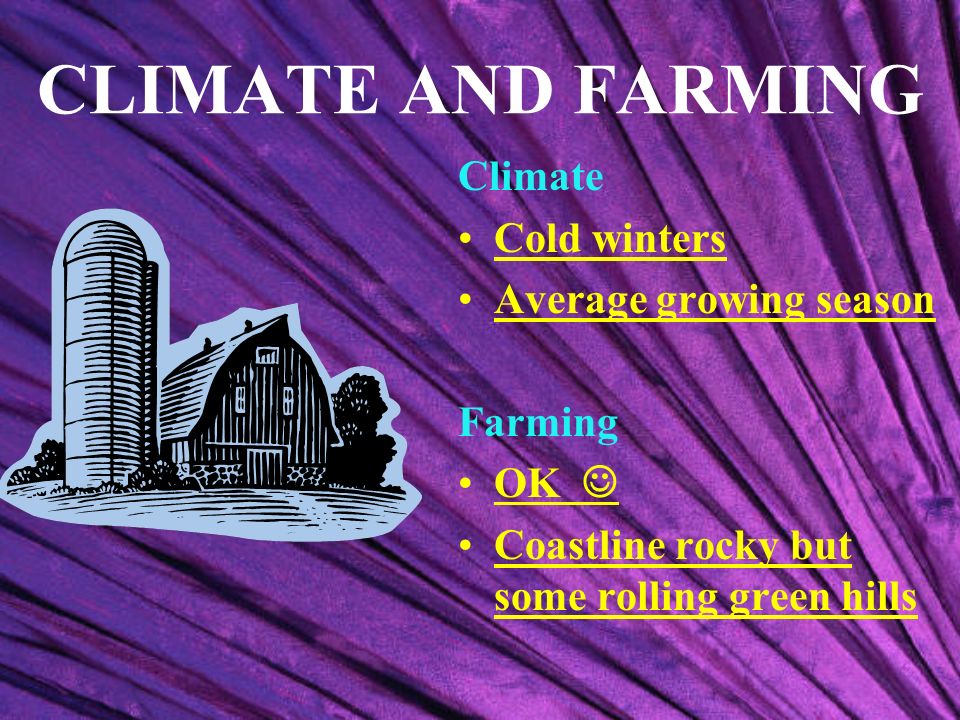 CLIMATE AND FARMING

Climate

• Cold winters
• Average growing season

Farming

• OK ☺
• Coastline rocky but some rolling green hills